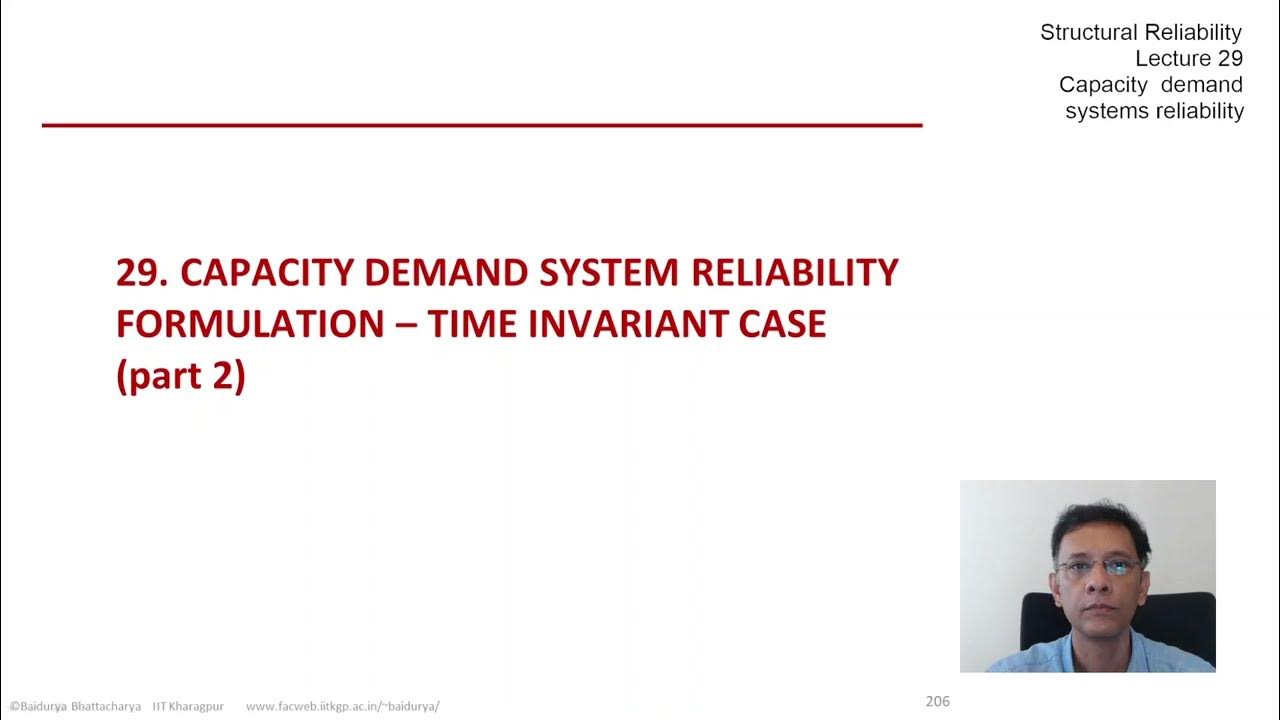 Structural Reliability
Lecture 29
Capacity demand
systems reliability

29. CAPACITY DEMAND SYSTEM RELIABILITY FORMULATION – TIME INVARIANT CASE (part 2)

©Baidurya Bhattacharya IIT Kharagpur www.facweb.iitkgp.ac.in/~baidurya/

206